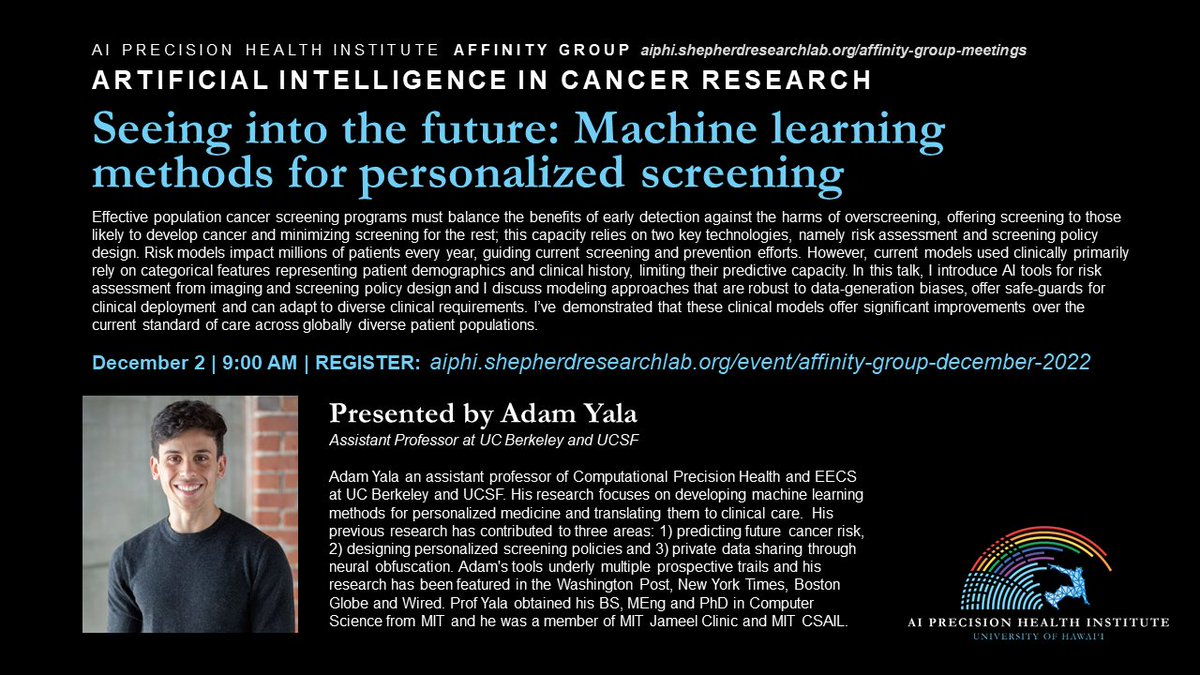 AI PRECISION HEALTH INSTITUTE AFFINITY GROUP aiphi.shepherdresearchlab.org/affinity-group-meetings

ARTIFICIAL INTELLIGENCE IN CANCER RESEARCH

Seeing into the future: Machine learning methods for personalized screening

Effective population cancer screening programs must balance the benefits of early detection against the harms of overscreening, offering screening to those likely to develop cancer and minimizing screening for the rest; this capacity relies on two key technologies, namely risk assessment and screening policy design. Risk models impact millions of patients every year, guiding current screening and prevention efforts. However, current models used clinically primarily rely on categorical features representing patient demographics and clinical history, limiting their predictive capacity. In this talk, I introduce AI tools for risk assessment from imaging and screening policy design and I discuss modeling approaches that are robust to data-generation biases, offer safe-guards for clinical deployment and can adapt to diverse clinical requirements. I've demonstrated that these clinical models offer significant improvements over the current standard of care across globally diverse patient populations.

December 2 | 9:00 AM | REGISTER: aiphi.shepherdresearchlab.org/event/affinity-group-december-2022

Presented by Adam Yala

Assistant Professor at UC Berkeley and UCSF

Adam Yala an assistant professor of Computational Precision Health and EECS at UC Berkeley and UCSF. His research focuses on developing machine learning methods for personalized medicine and translating them to clinical care. His previous research has contributed to three areas: 1) predicting future cancer risk, 2) designing personalized screening policies and 3) private data sharing through neural obfuscation. Adam's tools underly multiple prospective trails and his research has been featured in the Washington Post, New York Times, Boston Globe and Wired. Prof Yala obtained his BS, MEng and PhD in Computer Science from MIT and he was a member of MIT Jameel Clinic and MIT CSAIL.

AI PRECISION HEALTH INSTITUTE
UNIVERSITY OF HAWAI'I